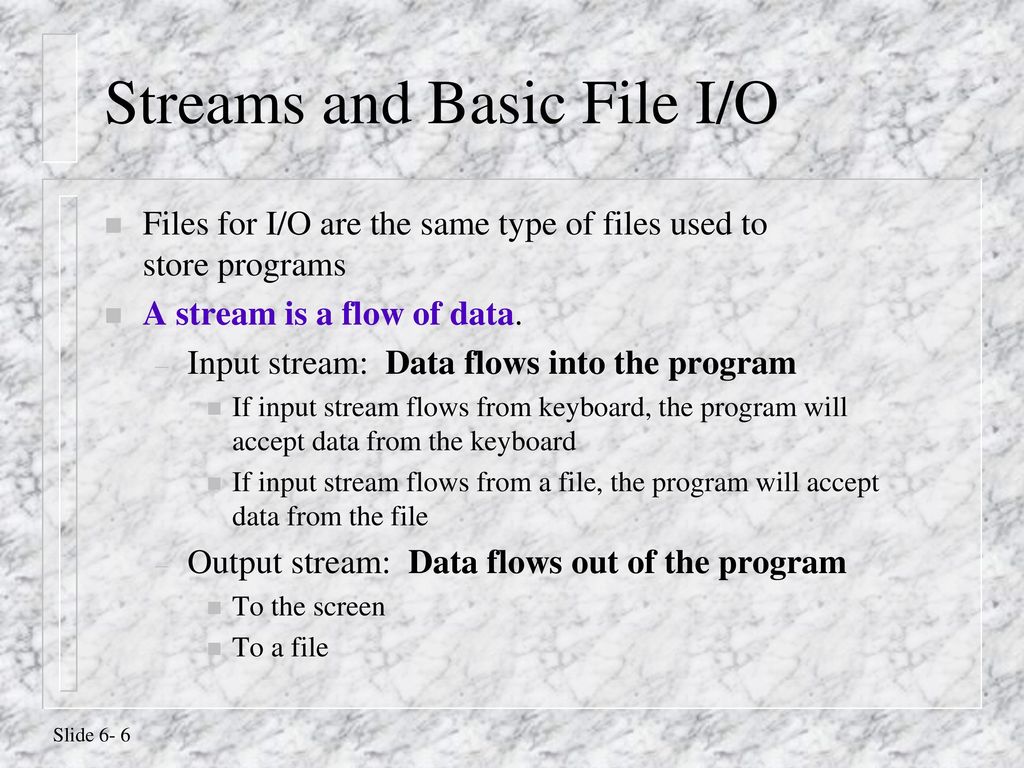 Streams and Basic File I/O

- Files for I/O are the same type of files used to store programs
- A stream is a flow of data.
  - Input stream: Data flows into the program
    - If input stream flows from keyboard, the program will accept data from the keyboard
    - If input stream flows from a file, the program will accept data from the file
  - Output stream: Data flows out of the program
    - To the screen
    - To a file

Slide 6- 6